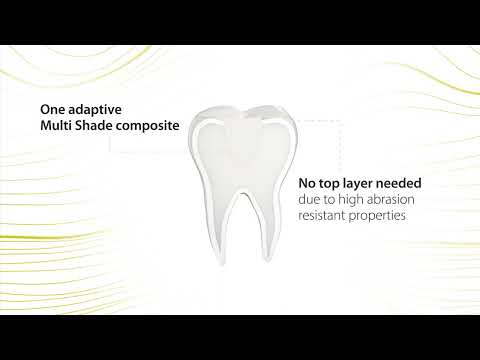 One adaptive
Multi Shade composite

No top layer needed
due to high abrasion
resistant properties